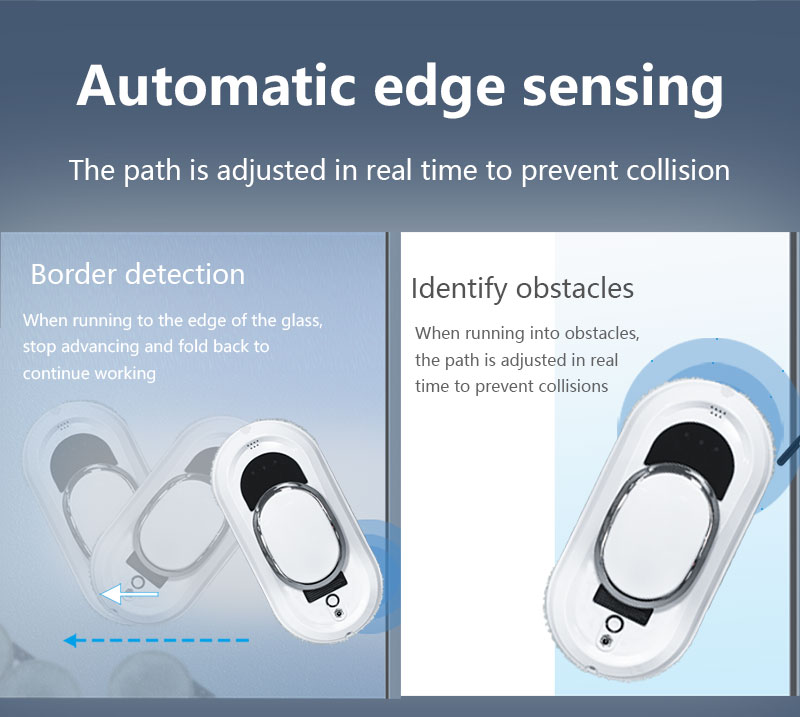 Automatic edge sensing

The path is adjusted in real time to prevent collision

Border detection

When running to the edge of the glass, stop advancing and fold back to continue working

Identify obstacles

When running into obstacles, the path is adjusted in real time to prevent collisions